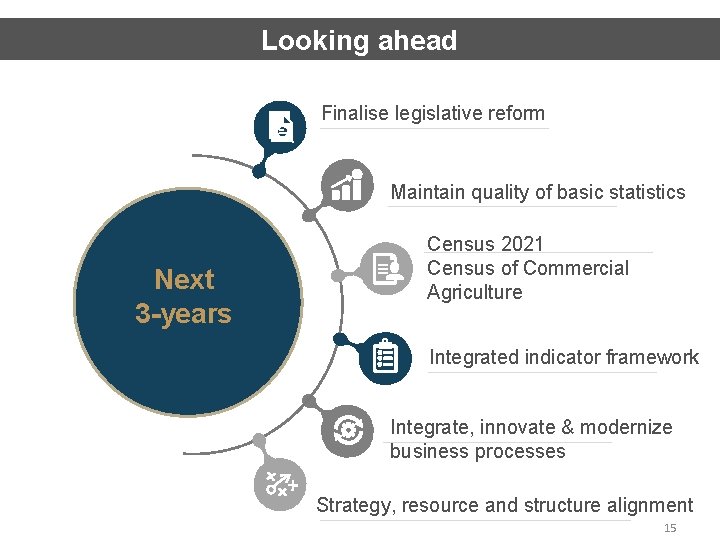 Looking ahead

Next 3-years

Finalise legislative reform

Maintain quality of basic statistics

Census 2021
Census of Commercial Agriculture

Integrated indicator framework

Integrate, innovate & modernize business processes

Strategy, resource and structure alignment

15